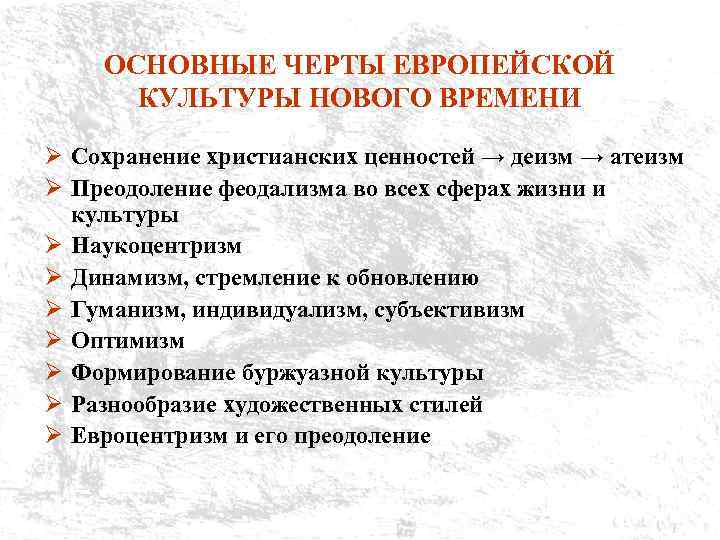 ОСНОВНЫЕ ЧЕРТЫ ЕВРОПЕЙСКОЙ КУЛЬТУРЫ НОВОГО ВРЕМЕНИ

➢ Сохранение христианских ценностей → деизм → атеизм
➢ Преодоление феодализма во всех сферах жизни и культуры
➢ Наукоцентризм
➢ Динамизм, стремление к обновлению
➢ Гуманизм, индивидуализм, субъективизм
➢ Оптимизм
➢ Формирование буржуазной культуры
➢ Разнообразие художественных стилей
➢ Евроцентризм и его преодоление